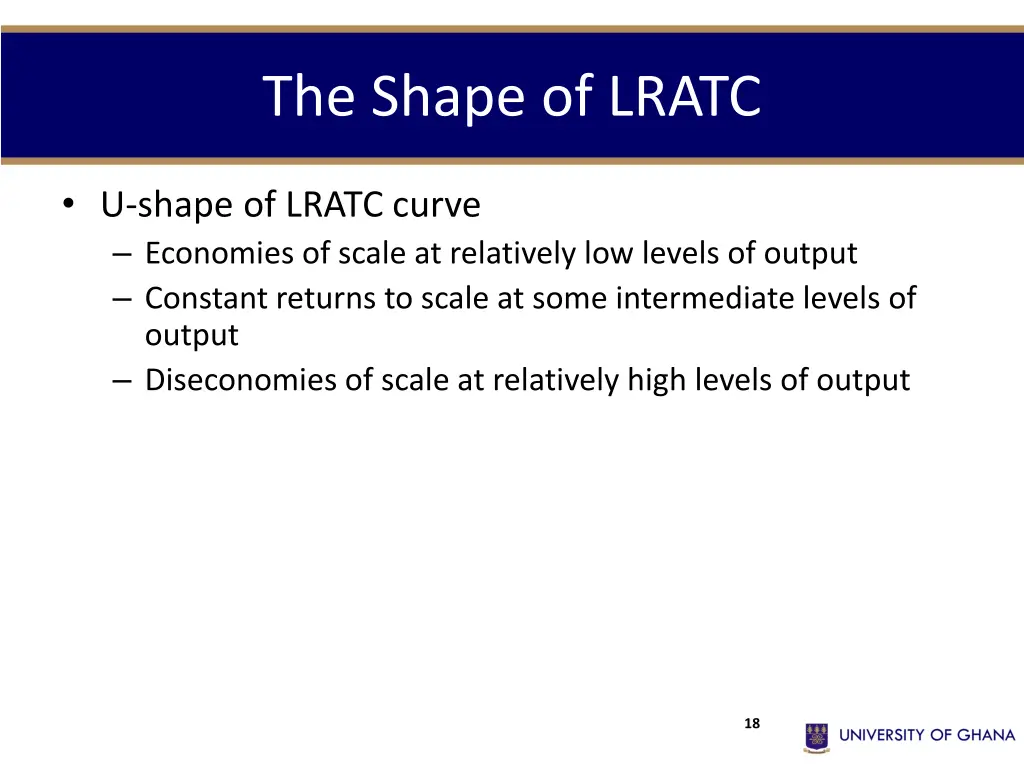 The Shape of LRATC

• U-shape of LRATC curve
 – Economies of scale at relatively low levels of output
 – Constant returns to scale at some intermediate levels of output
 – Diseconomies of scale at relatively high levels of output

18

UNIVERSITY OF GHANA